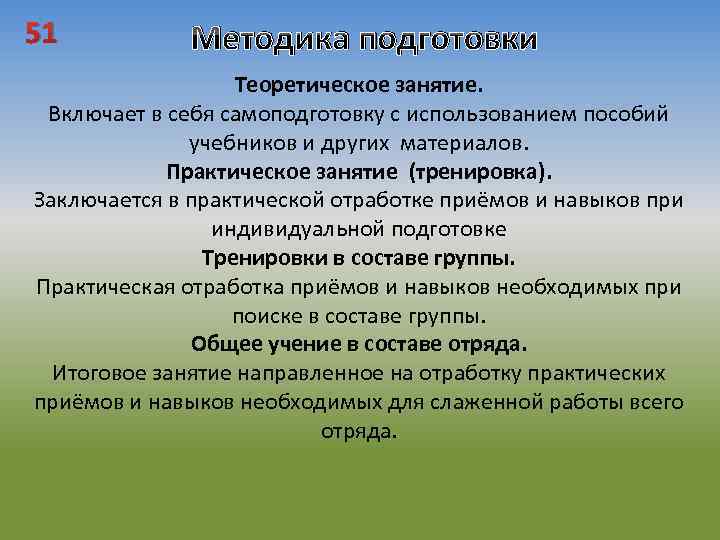 51

Методика подготовки

Теоретическое занятие.
Включает в себя самоподготовку с использованием пособий учебников и других материалов.
Практическое занятие (тренировка).
Заключается в практической отработке приёмов и навыков при индивидуальной подготовке
Тренировки в составе группы.
Практическая отработка приёмов и навыков необходимых при поиске в составе группы.
Общее учение в составе отряда.
Итоговое занятие направленное на отработку практических приёмов и навыков необходимых для слаженной работы всего отряда.